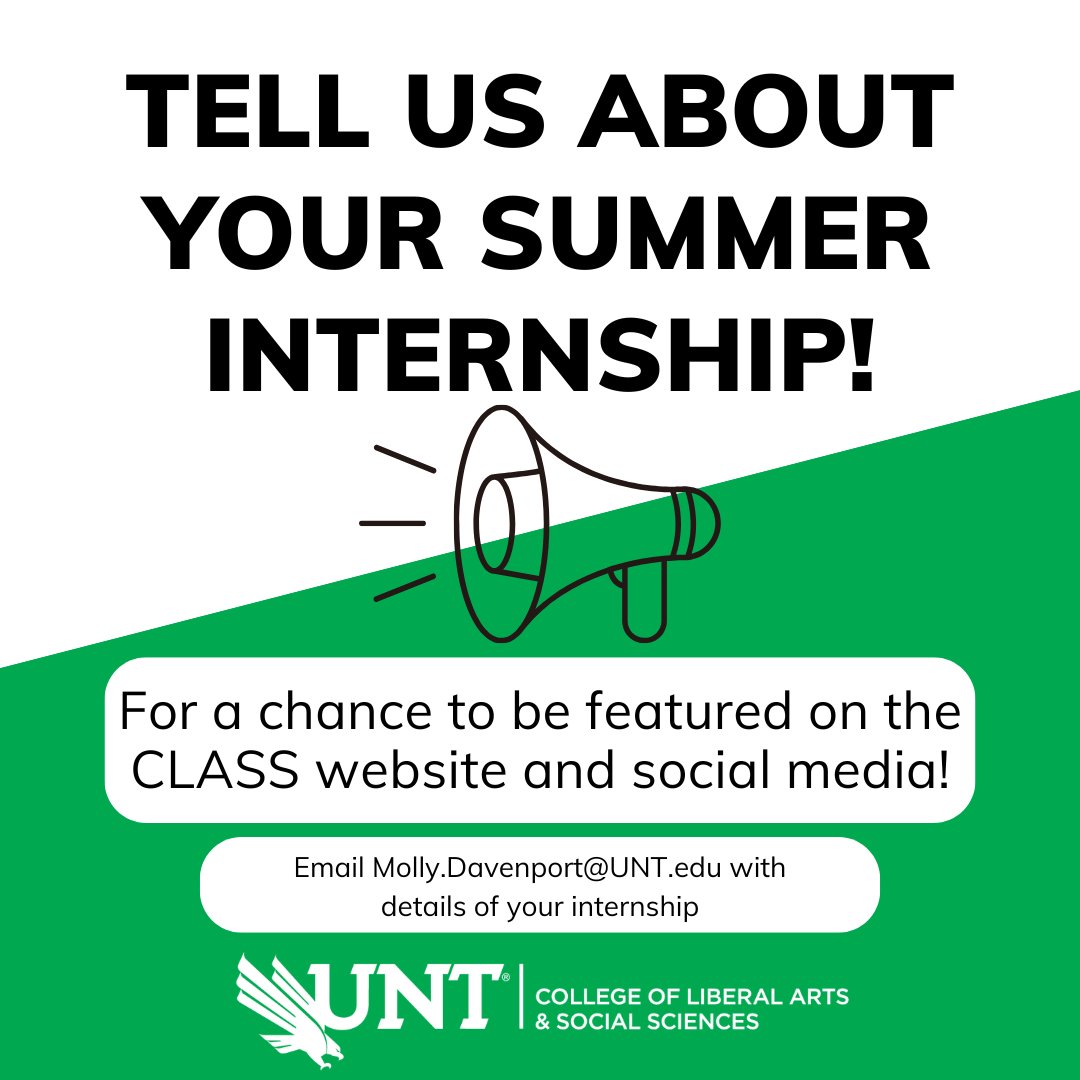 TELL US ABOUT YOUR SUMMER INTERNSHIP!

For a chance to be featured on the CLASS website and social media!

Email Molly.Davenport@UNT.edu with details of your internship

UNT® | COLLEGE OF LIBERAL ARTS & SOCIAL SCIENCES